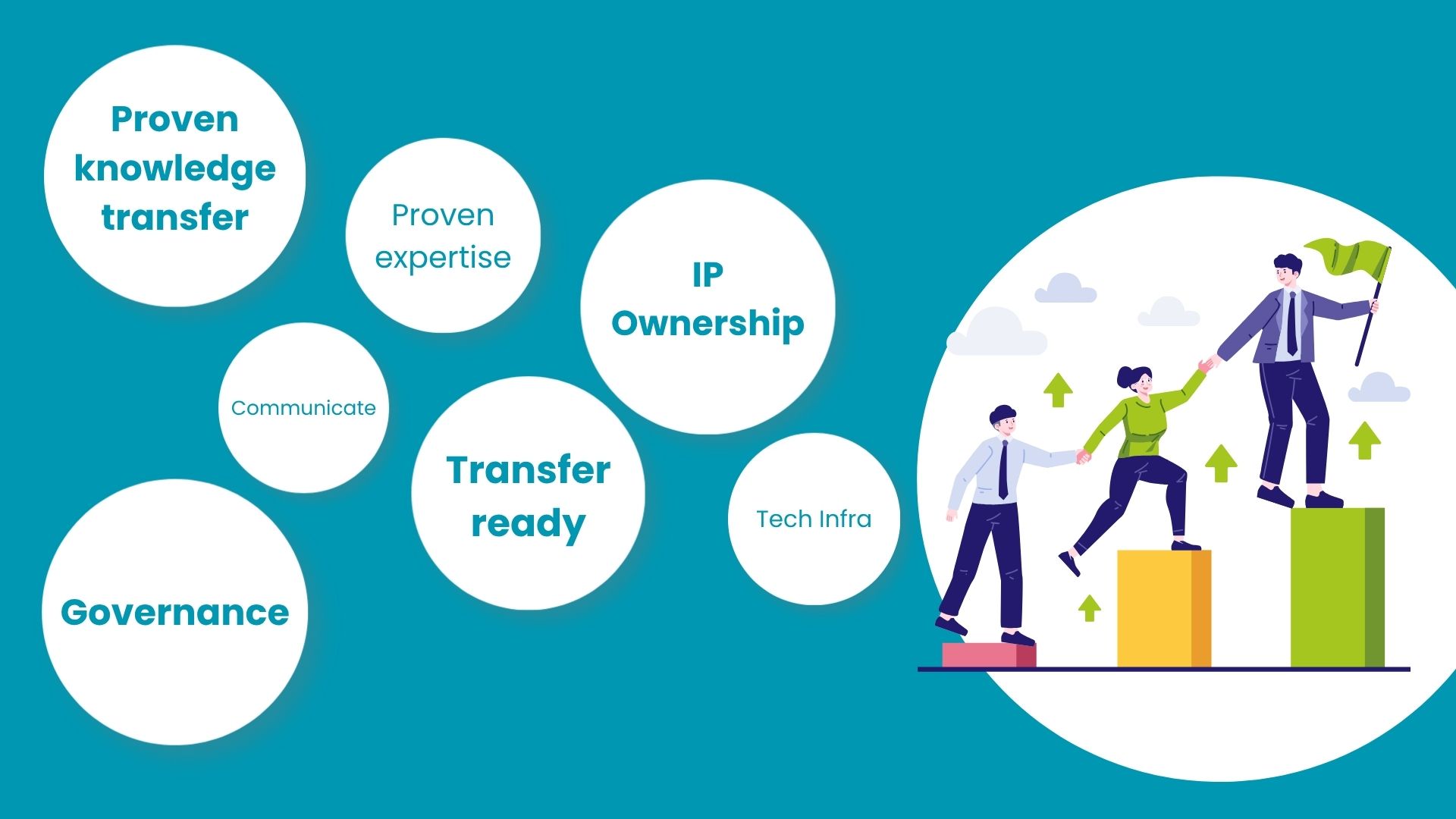 Proven knowledge transfer

Proven expertise

IP Ownership

Communicate

Transfer ready

Tech Infra

Governance